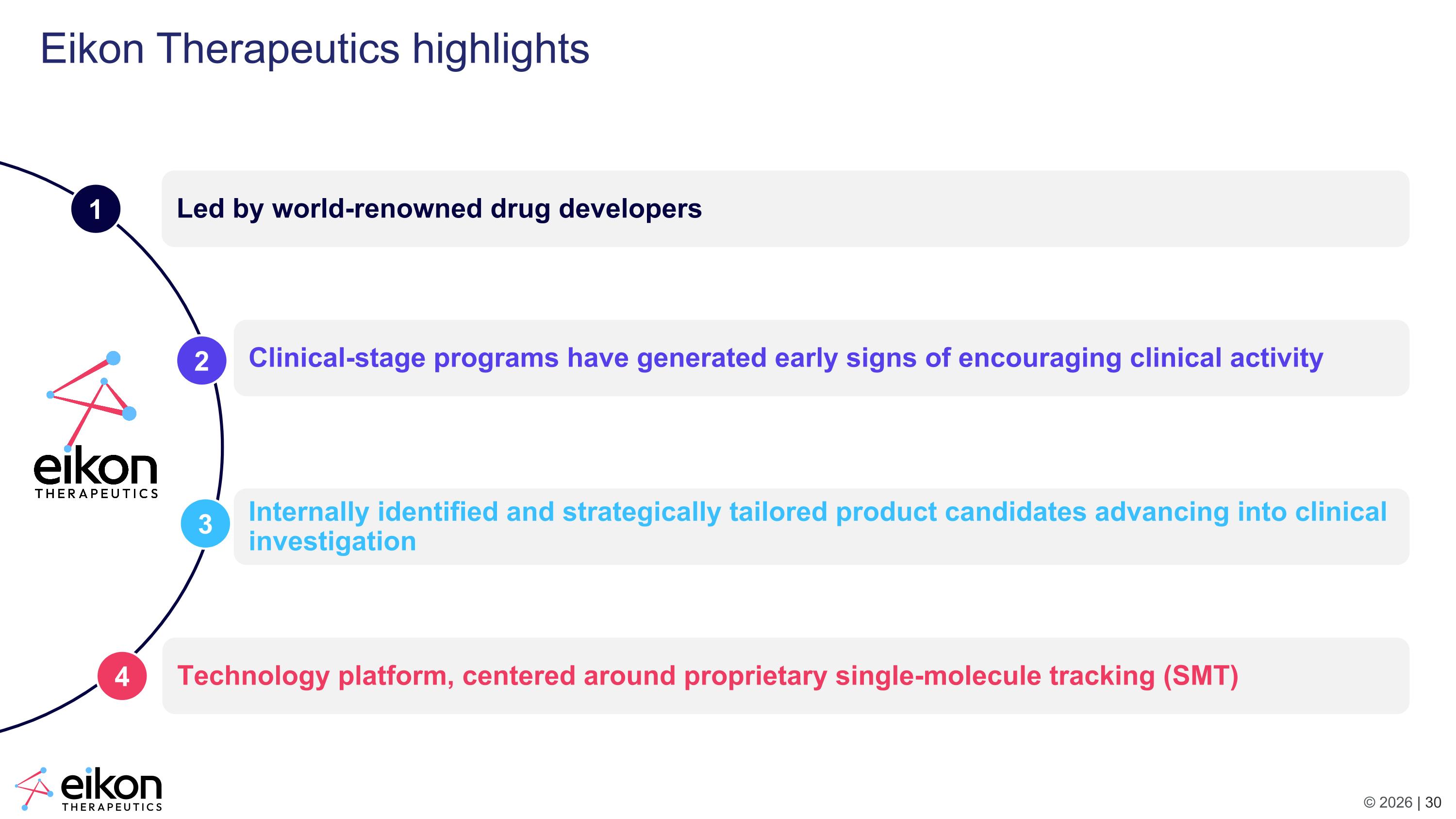 Eikon Therapeutics highlights

1 Led by world-renowned drug developers

2 Clinical-stage programs have generated early signs of encouraging clinical activity

eikon THERAPEUTICS

3 Internally identified and strategically tailored product candidates advancing into clinical investigation

4 Technology platform, centered around proprietary single-molecule tracking (SMT)

eikon THERAPEUTICS

© 2026 | 30